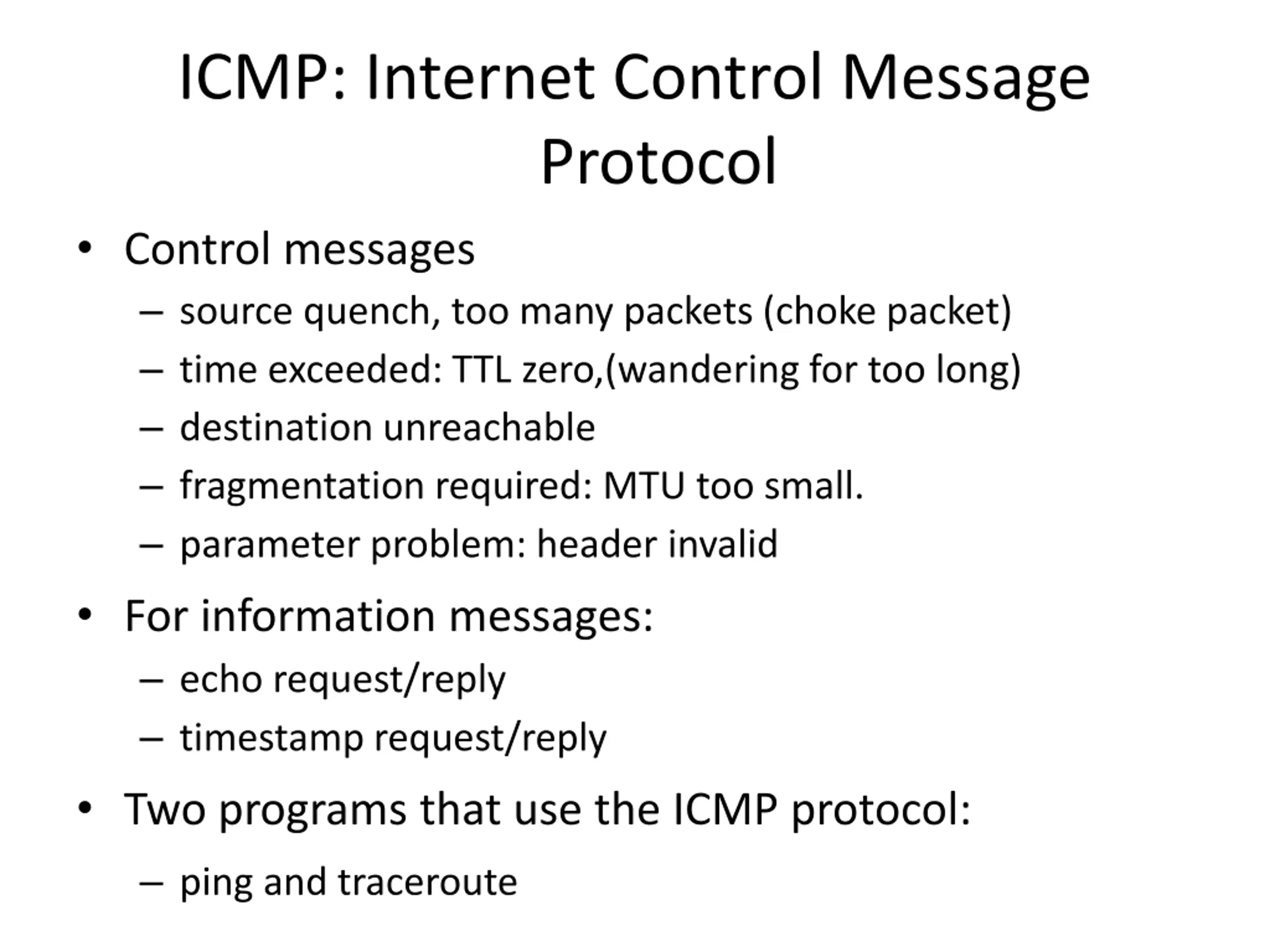 ICMP: Internet Control Message Protocol

• Control messages
– source quench, too many packets (choke packet)
– time exceeded: TTL zero,(wandering for too long)
– destination unreachable
– fragmentation required: MTU too small.
– parameter problem: header invalid

• For information messages:
– echo request/reply
– timestamp request/reply

• Two programs that use the ICMP protocol:
– ping and traceroute